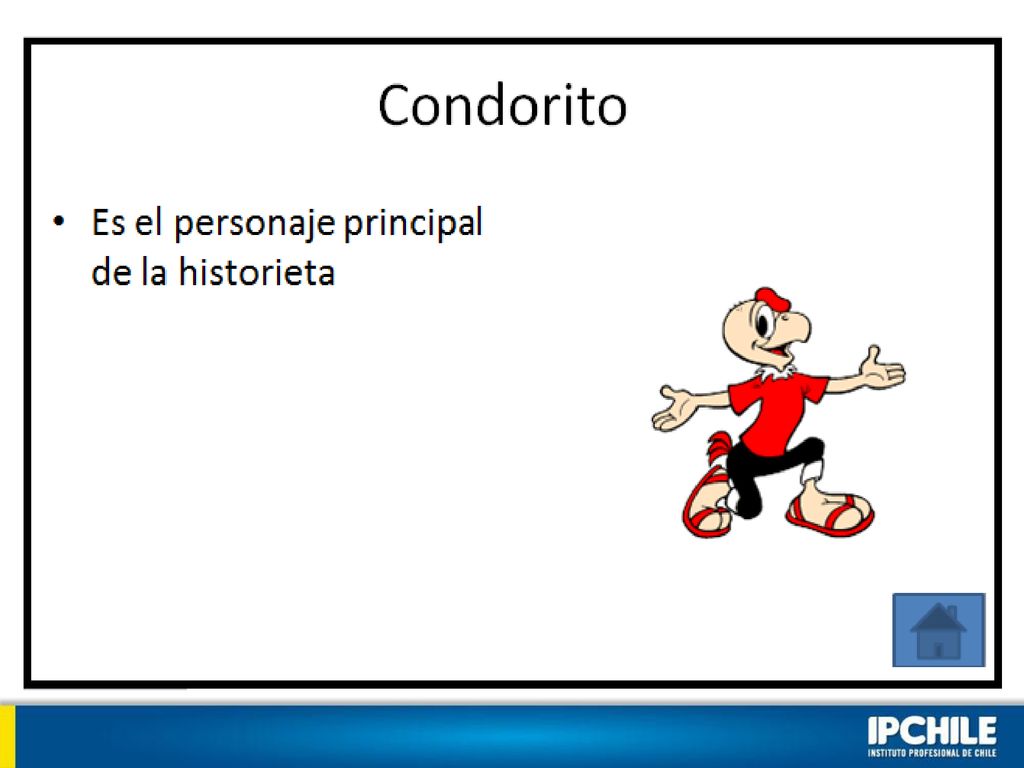 Condorito

• Es el personaje principal de la historieta

IPCHILE
INSTITUTO PROFESIONAL DE CHILE